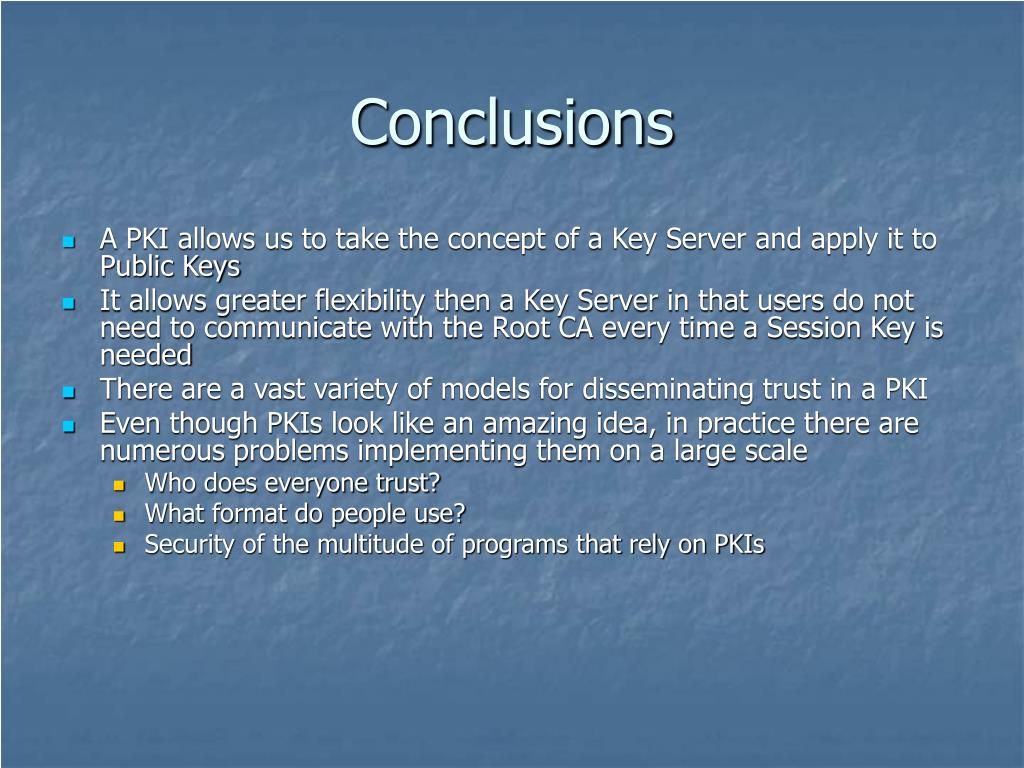 Conclusions

- A PKI allows us to take the concept of a Key Server and apply it to Public Keys
- It allows greater flexibility then a Key Server in that users do not need to communicate with the Root CA every time a Session Key is needed
- There are a vast variety of models for disseminating trust in a PKI
- Even though PKIs look like an amazing idea, in practice there are numerous problems implementing them on a large scale
  - Who does everyone trust?
  - What format do people use?
  - Security of the multitude of programs that rely on PKIs